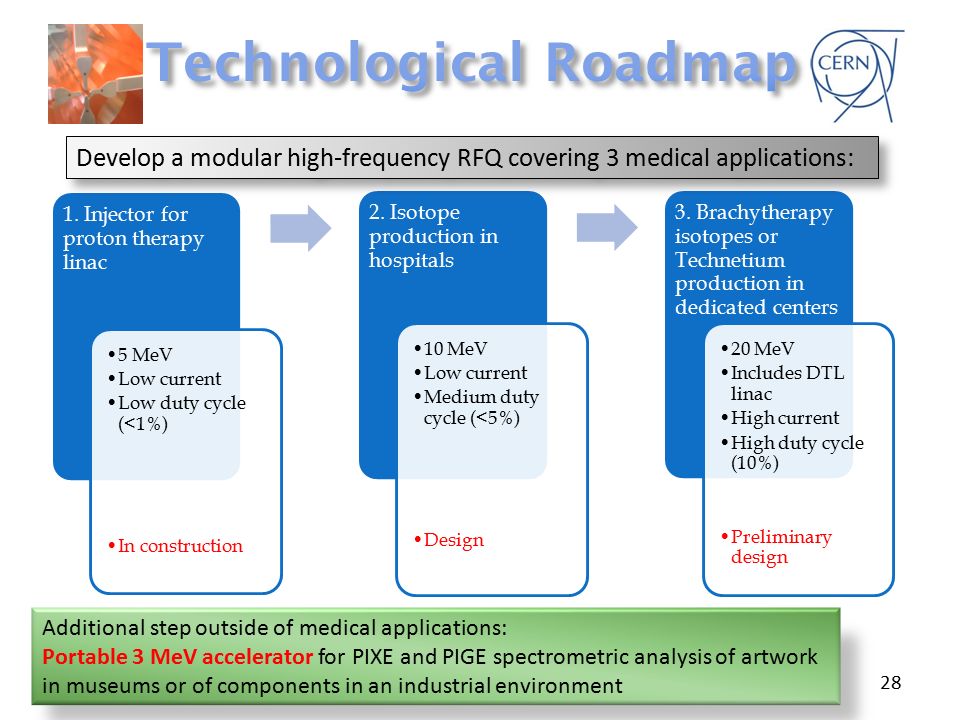 Technological Roadmap

CERN

Develop a modular high-frequency RFQ covering 3 medical applications:

1. Injector for proton therapy linac

• 5 MeV
• Low current
• Low duty cycle (<1%)

• In construction

2. Isotope production in hospitals

• 10 MeV
• Low current
• Medium duty cycle (<5%)

• Design

3. Brachytherapy isotopes or Technetium production in dedicated centers

• 20 MeV
• Includes DTL linac
• High current
• High duty cycle (10%)

• Preliminary design

Additional step outside of medical applications:
Portable 3 MeV accelerator for PIXE and PIGE spectrometric analysis of artwork in museums or of components in an industrial environment

28